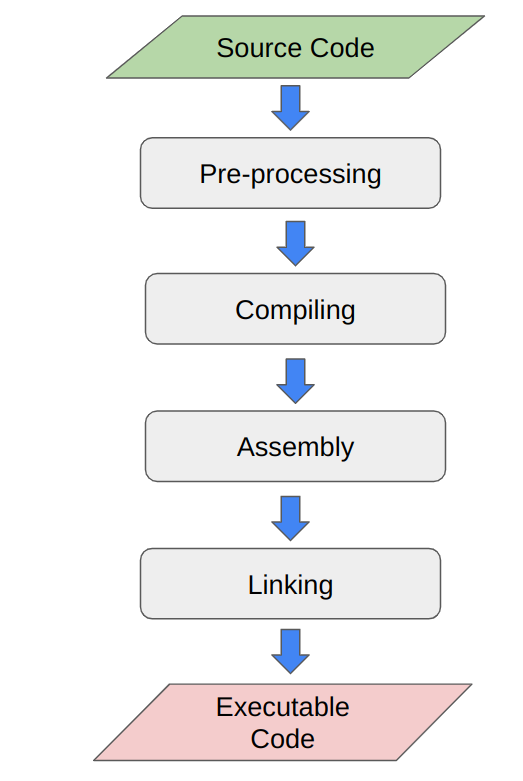 Source Code

Pre-processing

Compiling

Assembly

Linking

Executable Code